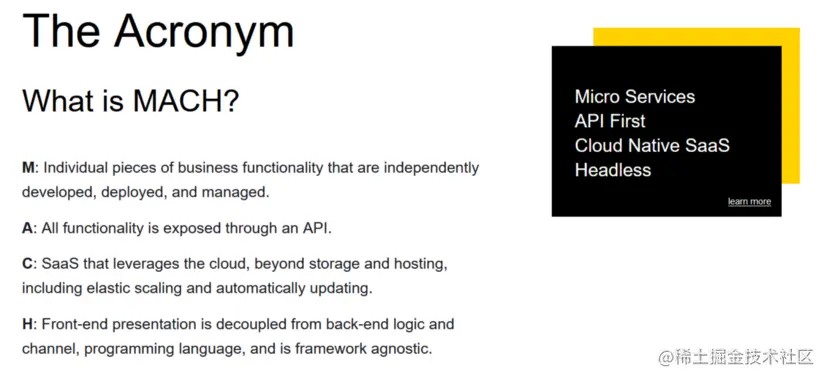 The Acronym

What is MACH?

M: Individual pieces of business functionality that are independently developed, deployed, and managed.

A: All functionality is exposed through an API.

C: SaaS that leverages the cloud, beyond storage and hosting, including elastic scaling and automatically updating.

H: Front-end presentation is decoupled from back-end logic and channel, programming language, and is framework agnostic.

Micro Services
API First
Cloud Native SaaS
Headless

learn more

@稀土掘金技术社区